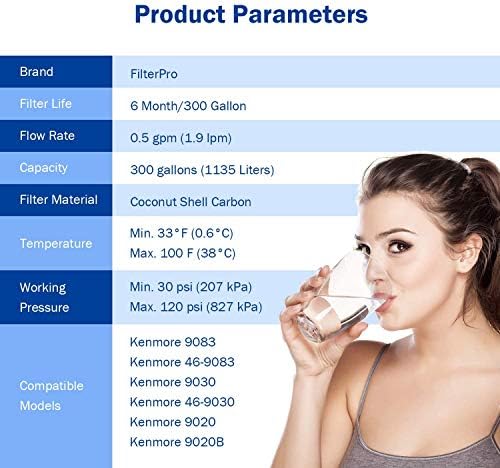 Product Parameters

| Brand | FilterPro |
|---|---|
| Filter Life | 6 Month/300 Gallon |
| Flow Rate | 0.5 gpm (1.9 lpm) |
| Capacity | 300 gallons (1135 Liters) |
| Filter Material | Coconut Shell Carbon |
| Temperature | Min. 33°F (0.6°C) Max. 100 F (38°C) |
| Working Pressure | Min. 30 psi (207 kPa) Max. 120 psi (827 kPa) |
| Compatible Models | Kenmore 9083 Kenmore 46-9083 Kenmore 9030 Kenmore 46-9030 Kenmore 9020 Kenmore 9020B |